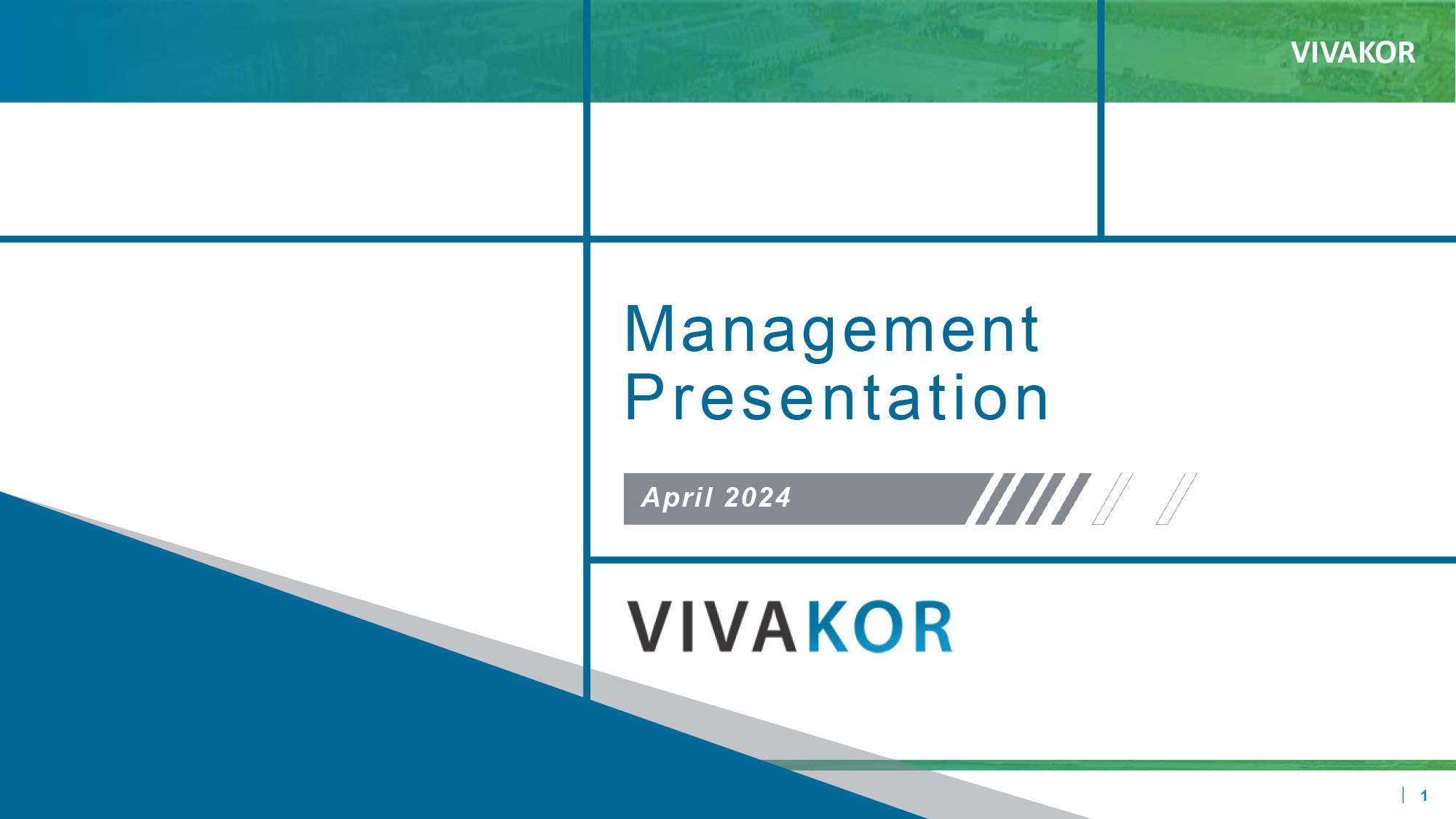 VIVAKOR

Management Presentation

April 2024

VIVAKOR

1